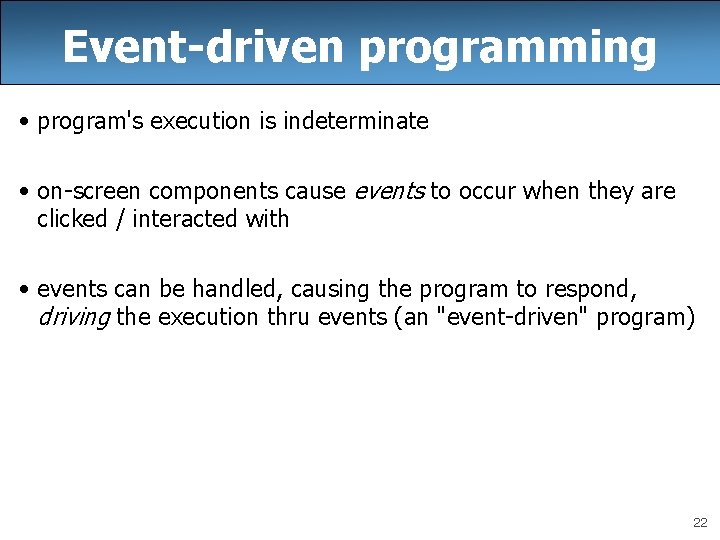 Event-driven programming

• program's execution is indeterminate

• on-screen components cause events to occur when they are clicked / interacted with

• events can be handled, causing the program to respond, driving the execution thru events (an "event-driven" program)

22